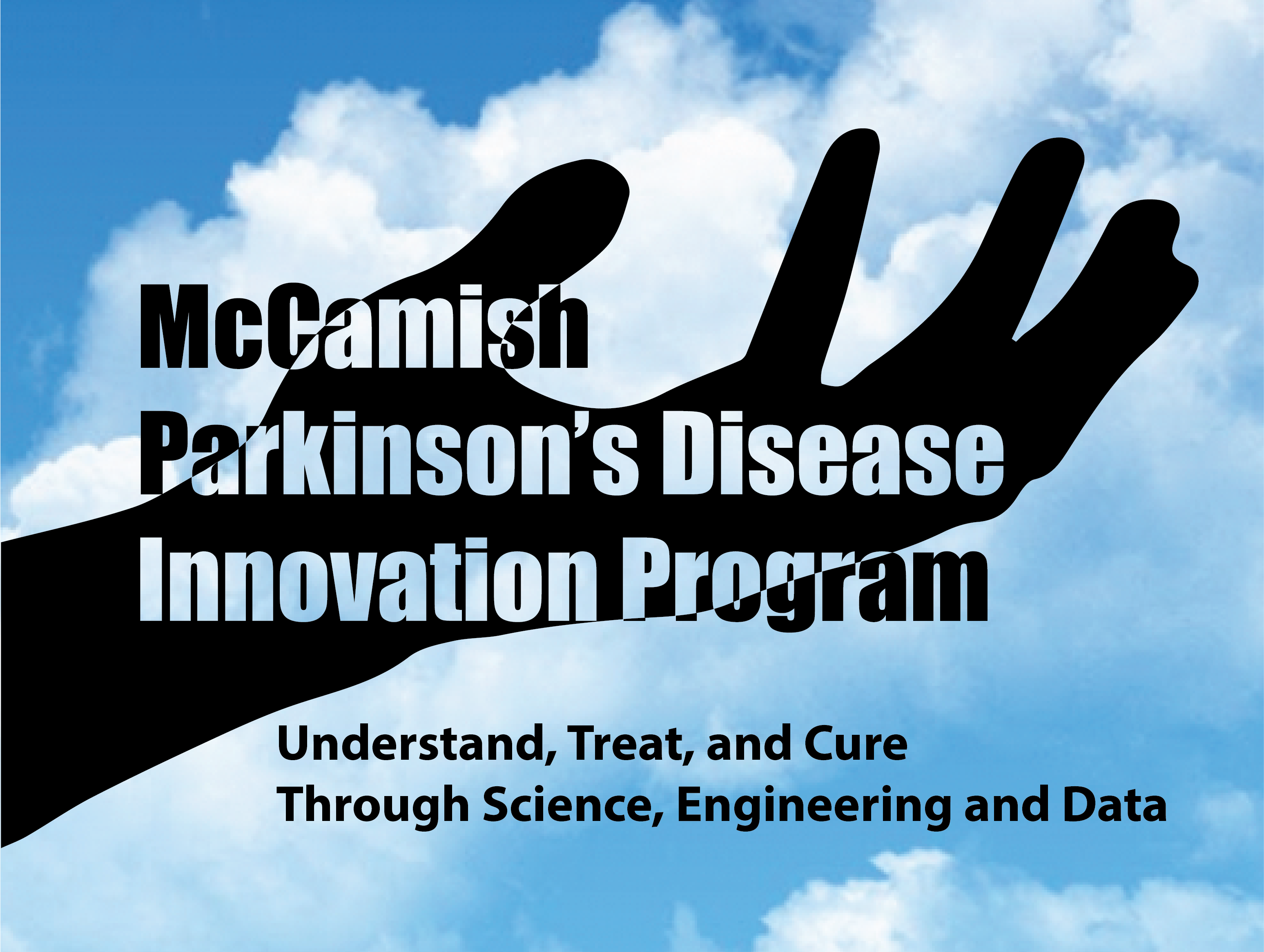 McCamish
Parkinson's Disease
Innovation Program

Understand, Treat, and Cure
Through Science, Engineering and Data